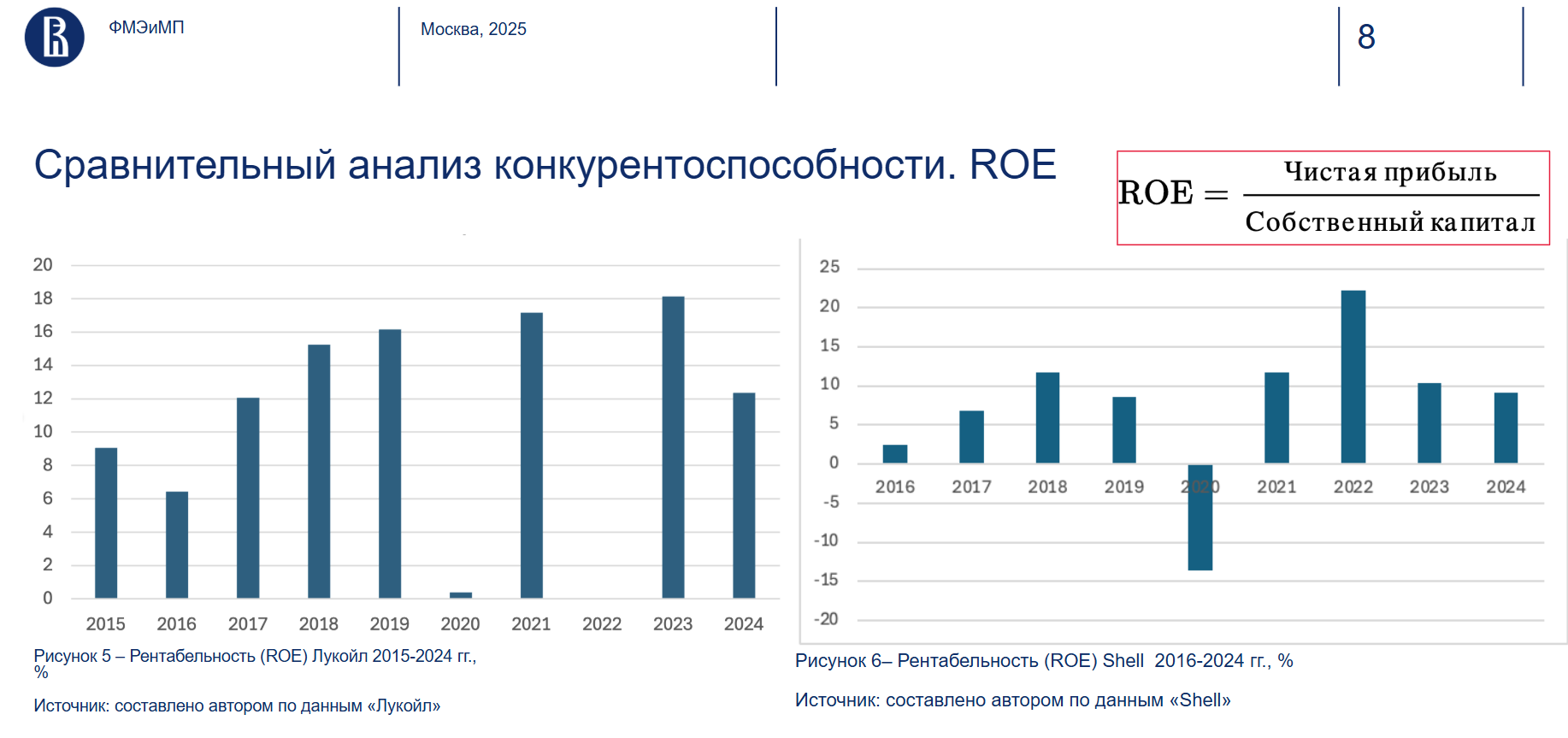 ФМЭиМП

Москва, 2025

8

Сравнительный анализ конкурентоспособности. ROE

$ROE = \frac{\text{Чистая прибыль}}{\text{Собственный капитал}}$

20
18
16
14
12
10
8
6
4
2
0
2015 2016 2017 2018 2019 2020 2021 2022 2023 2024

Рисунок 5 – Рентабельность (ROE) Лукойл 2015-2024 гг., %

Источник: составлено автором по данным «Лукойл»

25
20
15
10
5
0
-5
-10
-15
-20
2016 2017 2018 2019 2020 2021 2022 2023 2024

Рисунок 6– Рентабельность (ROE) Shell 2016-2024 гг., %

Источник: составлено автором по данным «Shell»